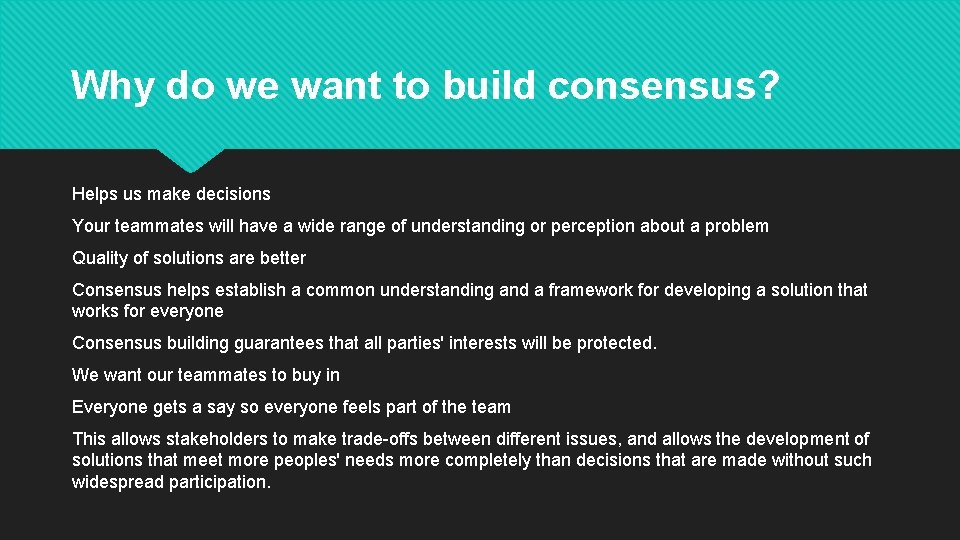 Why do we want to build consensus?

Helps us make decisions

Your teammates will have a wide range of understanding or perception about a problem

Quality of solutions are better

Consensus helps establish a common understanding and a framework for developing a solution that works for everyone

Consensus building guarantees that all parties' interests will be protected.

We want our teammates to buy in

Everyone gets a say so everyone feels part of the team

This allows stakeholders to make trade-offs between different issues, and allows the development of solutions that meet more peoples' needs more completely than decisions that are made without such widespread participation.